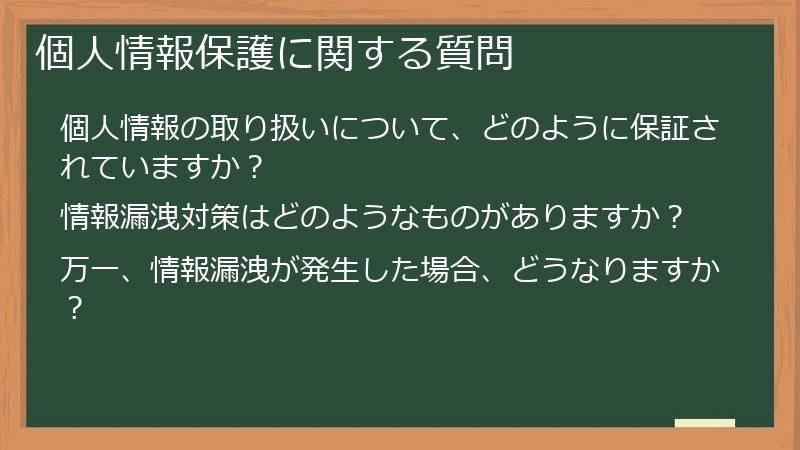 個人情報保護に関する質問

個人情報の取り扱いについて、どのように保証されていますか？

情報漏洩対策はどのようなものがありますか？

万一、情報漏洩が発生した場合、どうなりますか？